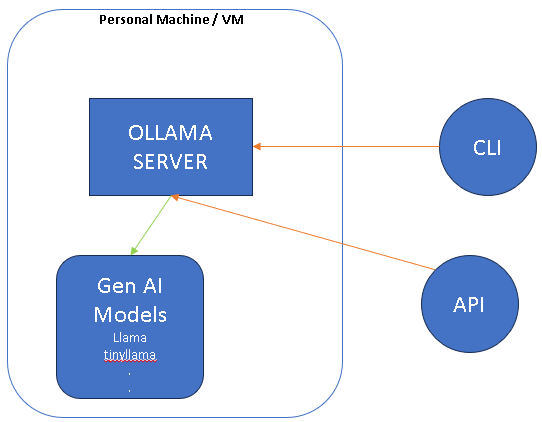 Personal Machine / VM

OLLAMA SERVER

CLI

Gen AI Models
Llama
tinyllama
.
.

API